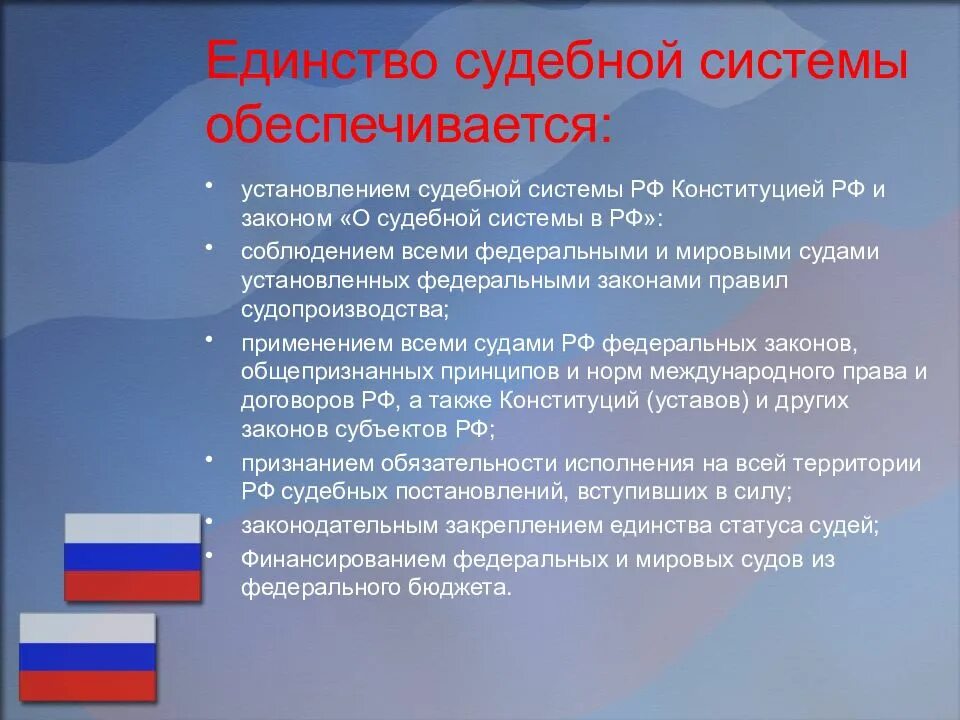 Единство судебной системы обеспечивается:

• установлением судебной системы РФ Конституцией РФ и законом «О судебной системы в РФ»:
• соблюдением всеми федеральными и мировыми судами установленных федеральными законами правил судопроизводства;
• применением всеми судами РФ федеральных законов, общепризнанных принципов и норм международного права и договоров РФ, а также Конституций (уставов) и других законов субъектов РФ;
• признанием обязательности исполнения на всей территории РФ судебных постановлений, вступивших в силу;
• законодательным закреплением единства статуса судей;
• Финансированием федеральных и мировых судов из федерального бюджета.